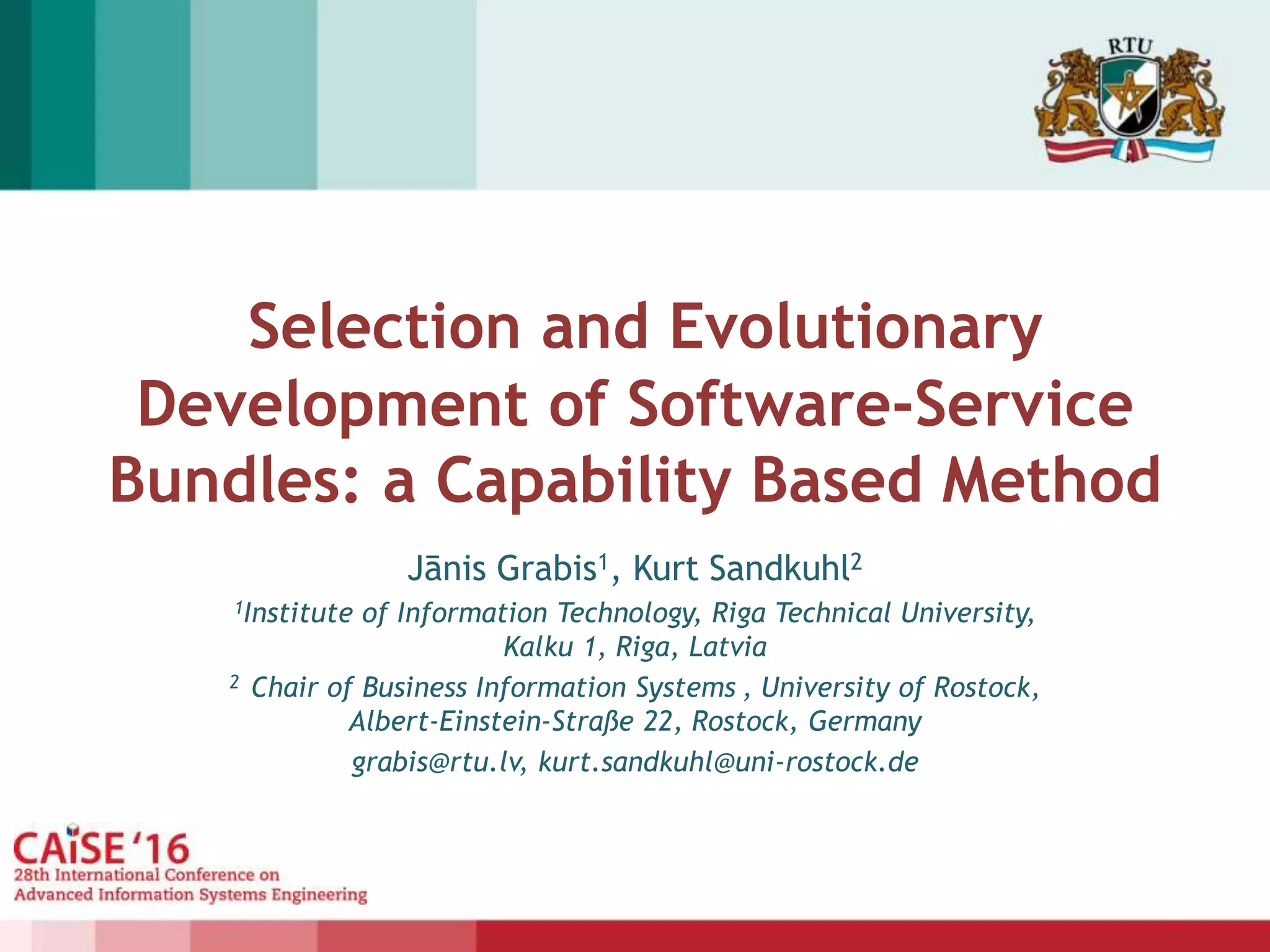 RTU

Selection and Evolutionary Development of Software-Service Bundles: a Capability Based Method

Jānis Grabis$^1$, Kurt Sandkuhl$^2$

$^1$Institute of Information Technology, Riga Technical University, Kalku 1, Riga, Latvia

$^2$ Chair of Business Information Systems , University of Rostock, Albert-Einstein-Straße 22, Rostock, Germany

grabis@rtu.lv, kurt.sandkuhl@uni-rostock.de

CAiSE '16
28th International Conference on Advanced Information Systems Engineering